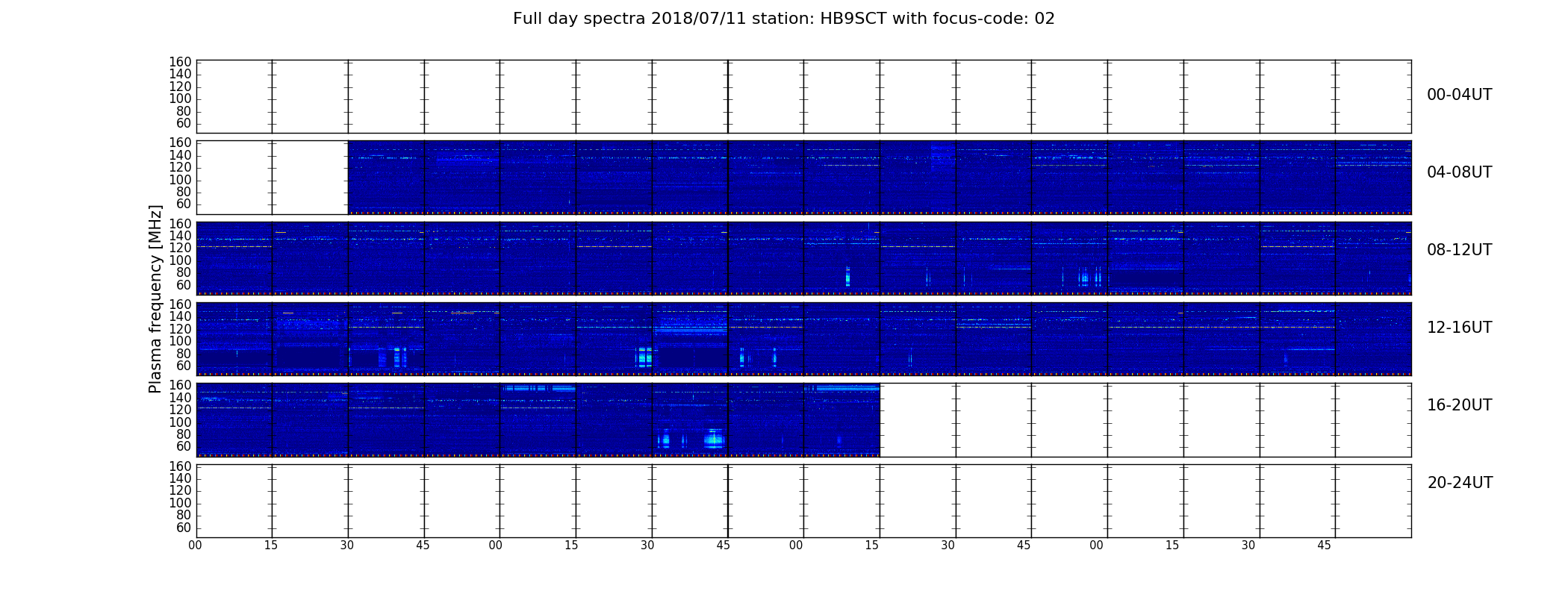 Full day spectra 2018/07/11 station: HB9SCT with focus-code: 02

Plasma frequency [MHz]

160
140
120
100
80
60

00-04UT

160
140
120
100
80
60

04-08UT

160
140
120
100
80
60

08-12UT

160
140
120
100
80
60

12-16UT

160
140
120
100
80
60

16-20UT

160
140
120
100
80
60

20-24UT

00 15 30 45 00 15 30 45 00 15 30 45 00 15 30 45